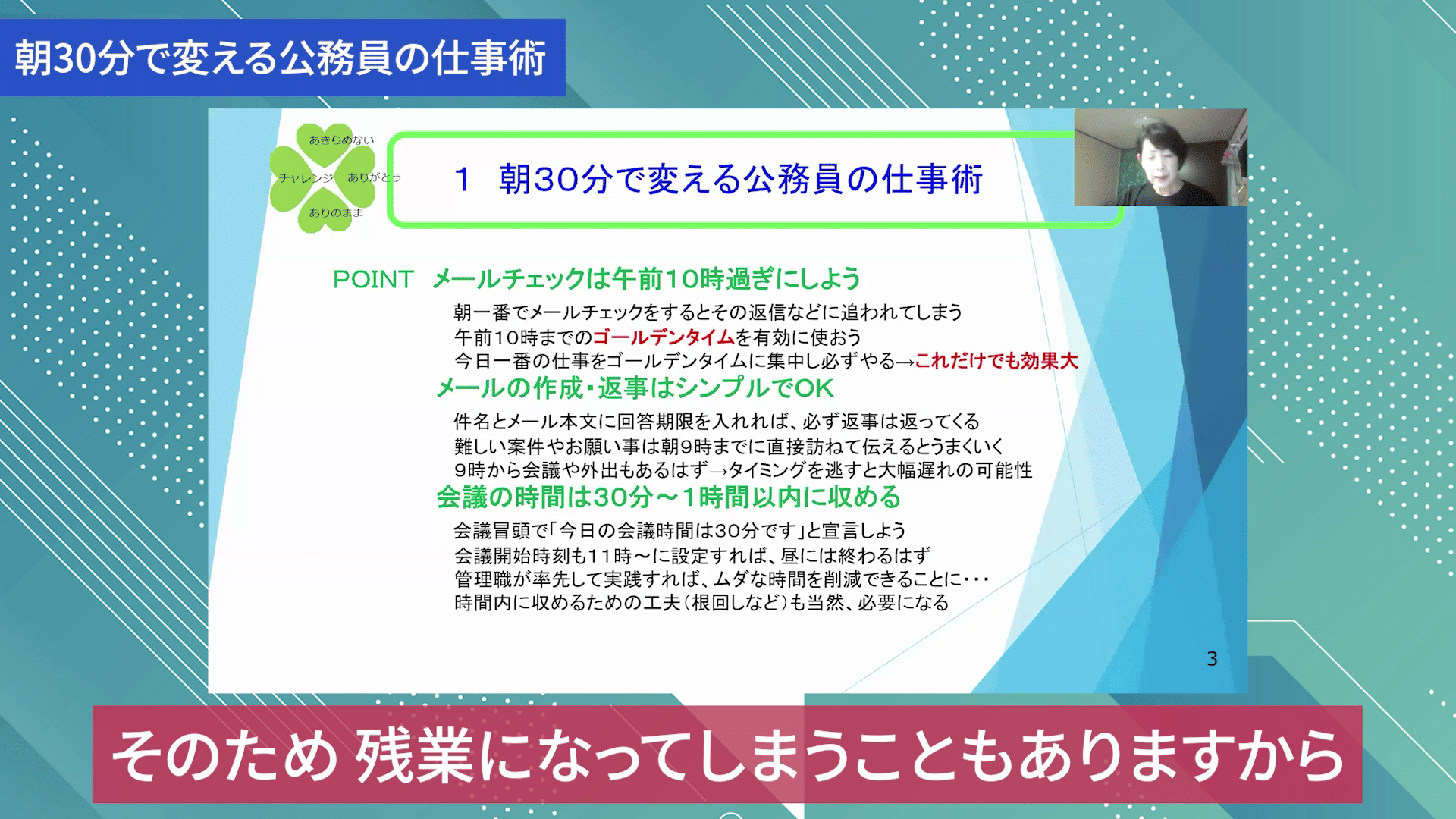 朝30分で変える公務員の仕事術

あきらめない
チャレンジ　ありがとう
ありのまま

1　朝30分で変える公務員の仕事術

POINT　メールチェックは午前10時過ぎにしよう
朝一番でメールチェックをするとその返信などに追われてしまう
午前10時までのゴールデンタイムを有効に使おう
今日一番の仕事をゴールデンタイムに集中し必ずやる→これだけでも効果大
メールの作成・返事はシンプルでOK
件名とメール本文に回答期限を入れれば、必ず返事は返ってくる
難しい案件やお願い事は朝9時までに直接訪ねて伝えるとうまくいく
9時から会議や外出もあるはず→タイミングを逃すと大幅遅れの可能性
会議の時間は30分～1時間以内に収める
会議冒頭で「今日の会議時間は30分です」と宣言しよう
会議開始時刻も11時～に設定すれば、昼には終わるはず
管理職が率先して実践すれば、ムダな時間を削減できることに・・・
時間内に収めるための工夫（根回しなど）も当然、必要になる

3

そのため 残業になってしまうこともありますから